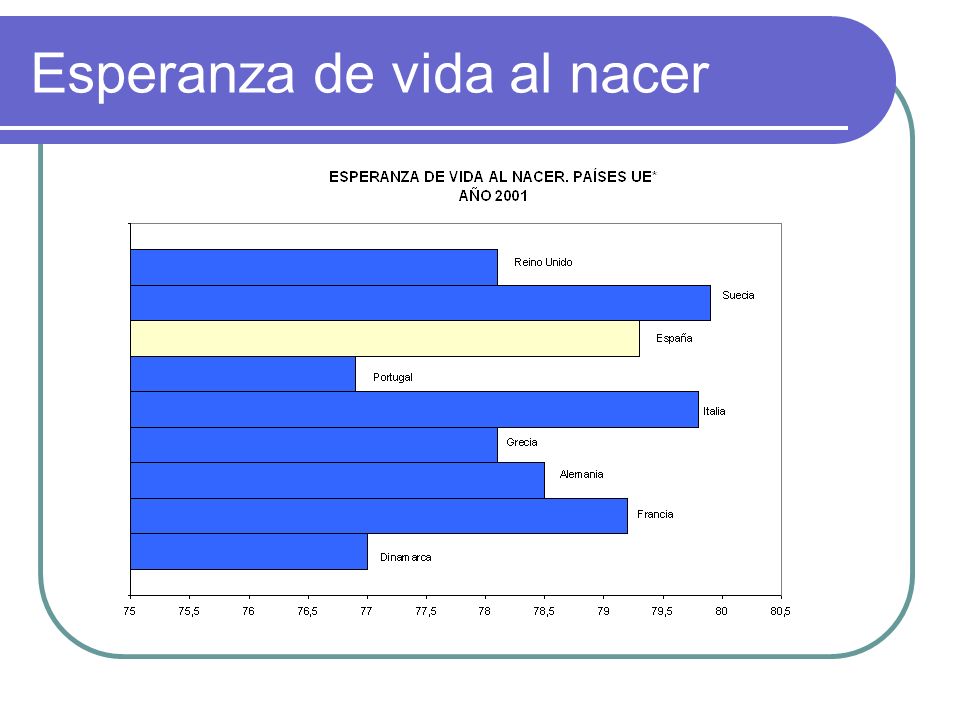 Esperanza de vida al nacer

ESPERANZA DE VIDA AL NACER. PAÍSES UE*
AÑO 2001

Reino Unido
Suecia
España
Portugal
Italia
Grecia
Alemania
Francia
Dinamarca

75 75,5 76 76,5 77 77,5 78 78,5 79 79,5 80 80,5